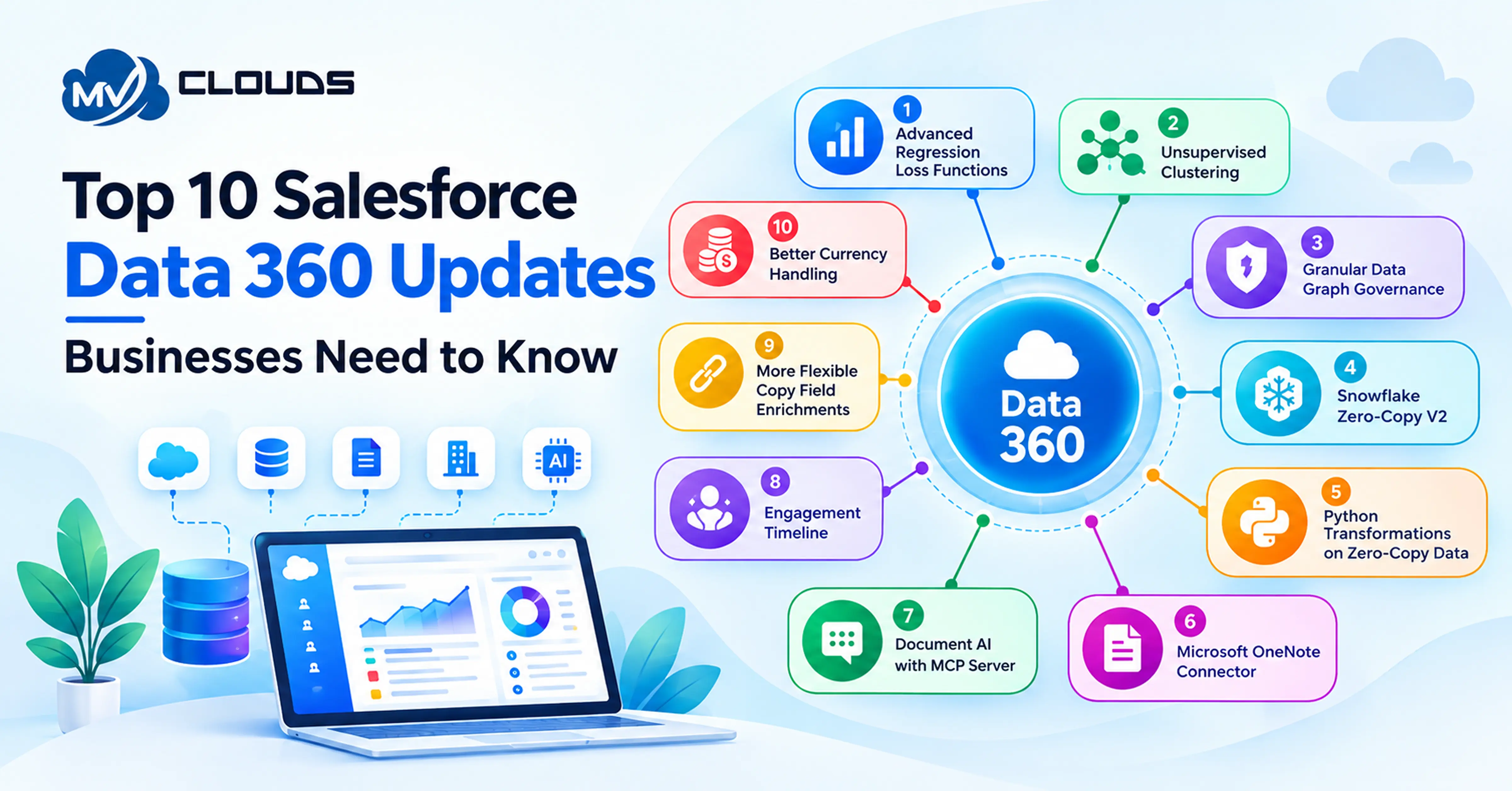 MV CLOUDS

Top 10 Salesforce
Data 360 Updates
Businesses Need to Know

AI

Data 360

1 Advanced Regression Loss Functions

2 Unsupervised Clustering

3 Granular Data Graph Governance

4 Snowflake Zero-Copy V2

5 Python Transformations on Zero-Copy Data

6 Microsoft OneNote Connector

7 Document AI with MCP Server

8 Engagement Timeline

9 More Flexible Copy Field Enrichments

10 Better Currency Handling